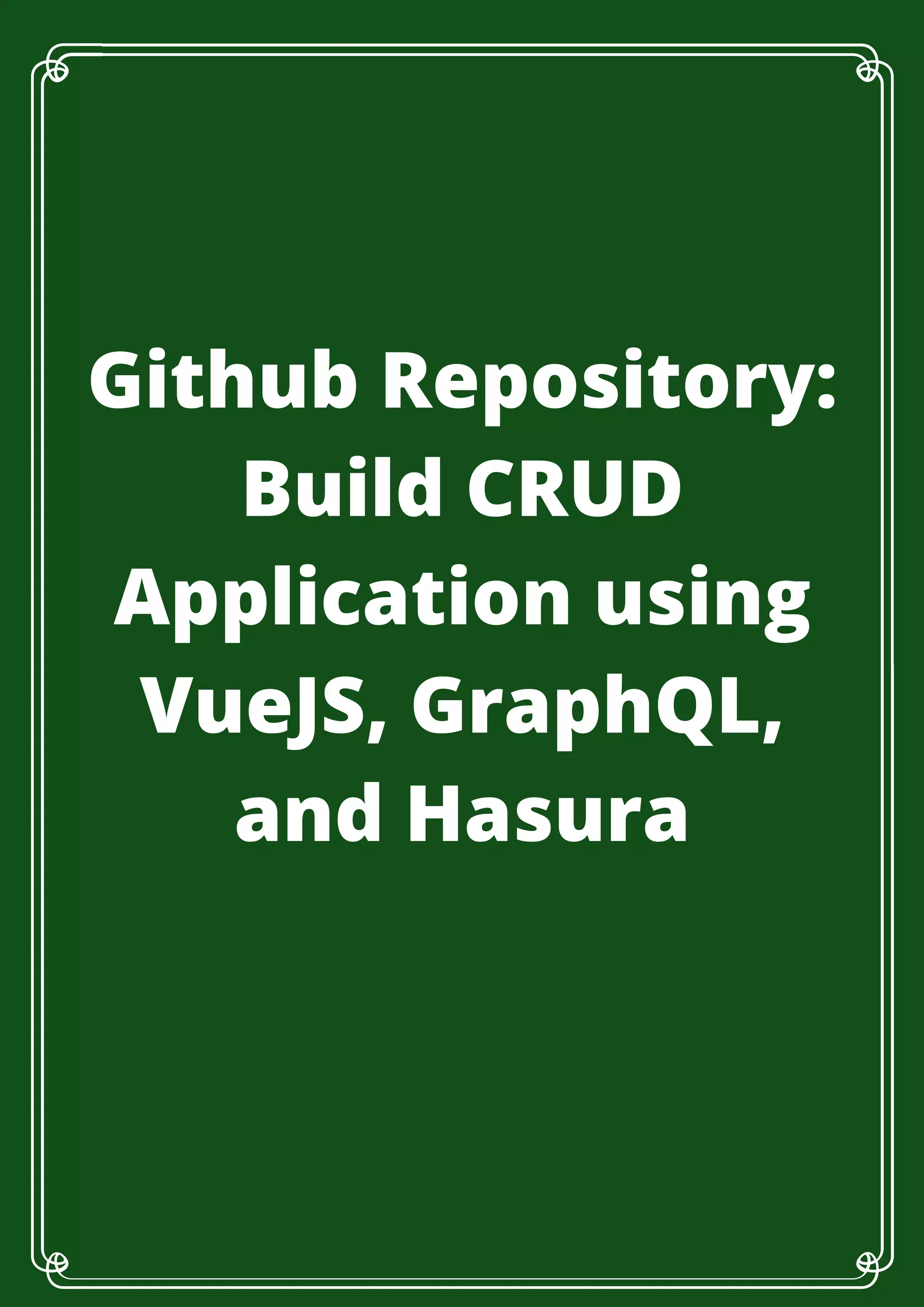 Github Repository: Build CRUD Application using VueJS, GraphQL, and Hasura